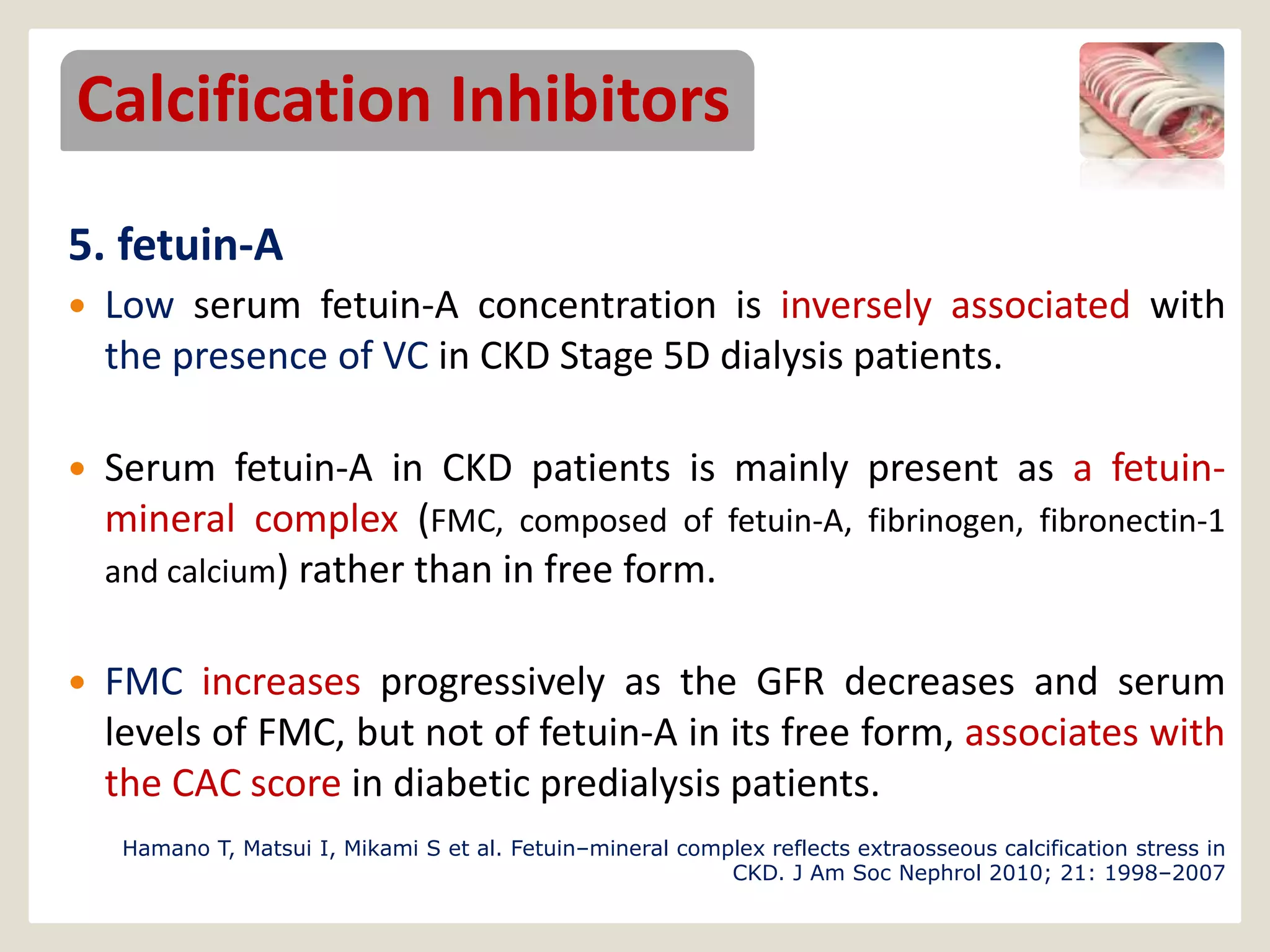 Calcification Inhibitors

5. fetuin-A

• Low serum fetuin-A concentration is inversely associated with the presence of VC in CKD Stage 5D dialysis patients.

• Serum fetuin-A in CKD patients is mainly present as a fetuin-mineral complex (FMC, composed of fetuin-A, fibrinogen, fibronectin-1 and calcium) rather than in free form.

• FMC increases progressively as the GFR decreases and serum levels of FMC, but not of fetuin-A in its free form, associates with the CAC score in diabetic predialysis patients.

Hamano T, Matsui I, Mikami S et al. Fetuin–mineral complex reflects extraosseous calcification stress in CKD. J Am Soc Nephrol 2010; 21: 1998–2007